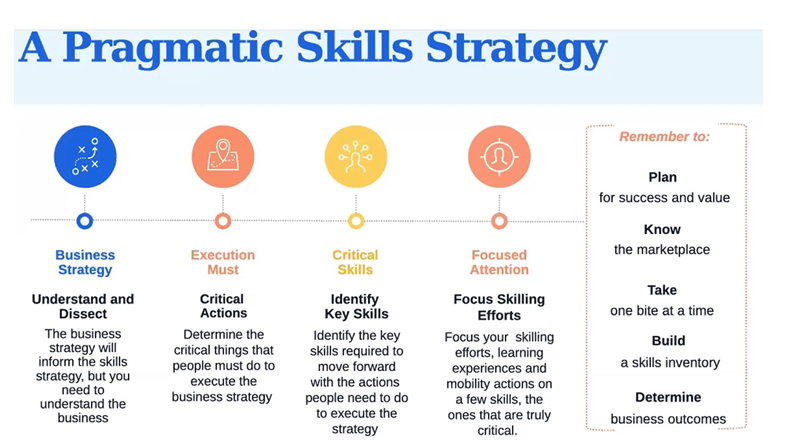 A Pragmatic Skills Strategy

Business Strategy

Understand and Dissect

The business strategy will inform the skills strategy, but you need to understand the business

Execution Must

Critical Actions

Determine the critical things that people must do to execute the business strategy

Critical Skills

Identify Key Skills

Identify the key skills required to move forward with the actions people need to do to execute the strategy

Focused Attention

Focus Skilling Efforts

Focus your skilling efforts, learning experiences and mobility actions on a few skills, the ones that are truly critical.

Remember to:

Plan
for success and value

Know
the marketplace

Take
one bite at a time

Build
a skills inventory

Determine
business outcomes